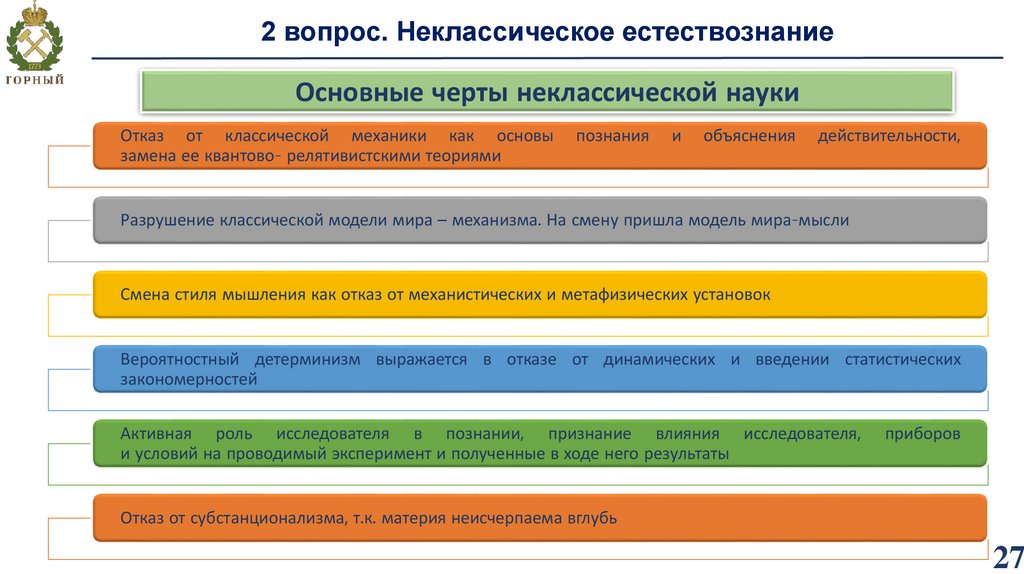 ГОРНЫЙ

2 вопрос. Неклассическое естествознание

Основные черты неклассической науки

Отказ от классической механики как основы познания и объяснения действительности, замена ее квантово- релятивистскими теориями

Разрушение классической модели мира – механизма. На смену пришла модель мира-мысли

Смена стиля мышления как отказ от механистических и метафизических установок

Вероятностный детерминизм выражается в отказе от динамических и введении статистических закономерностей

Активная роль исследователя в познании, признание влияния исследователя, приборов и условий на проводимый эксперимент и полученные в ходе него результаты

Отказ от субстанционализма, т.к. материя неисчерпаема вглубь

27